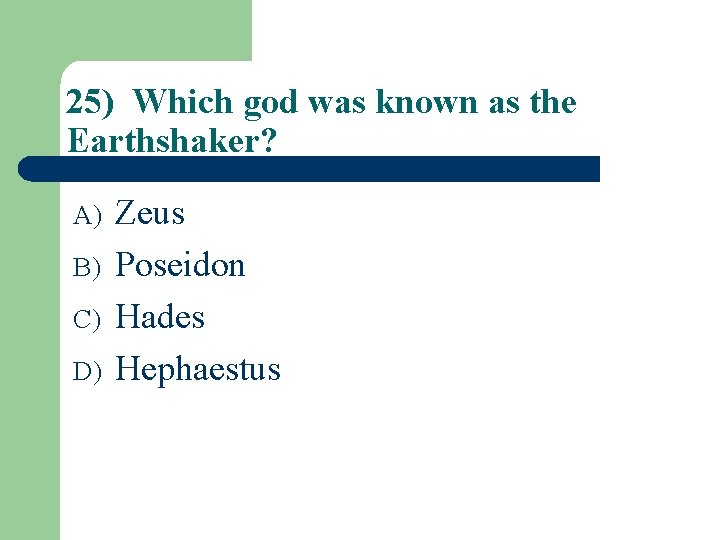 25) Which god was known as the Earthshaker?

A) Zeus
B) Poseidon
C) Hades
D) Hephaestus